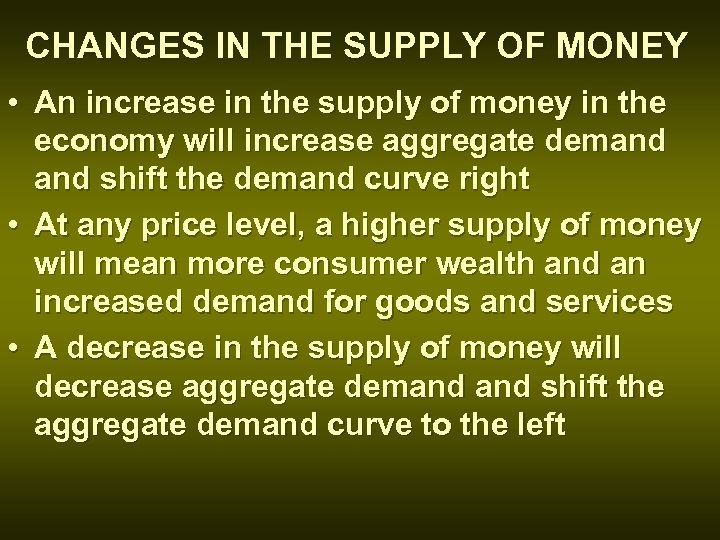 CHANGES IN THE SUPPLY OF MONEY

• An increase in the supply of money in the economy will increase aggregate demand and shift the demand curve right

• At any price level, a higher supply of money will mean more consumer wealth and an increased demand for goods and services

• A decrease in the supply of money will decrease aggregate demand and shift the aggregate demand curve to the left